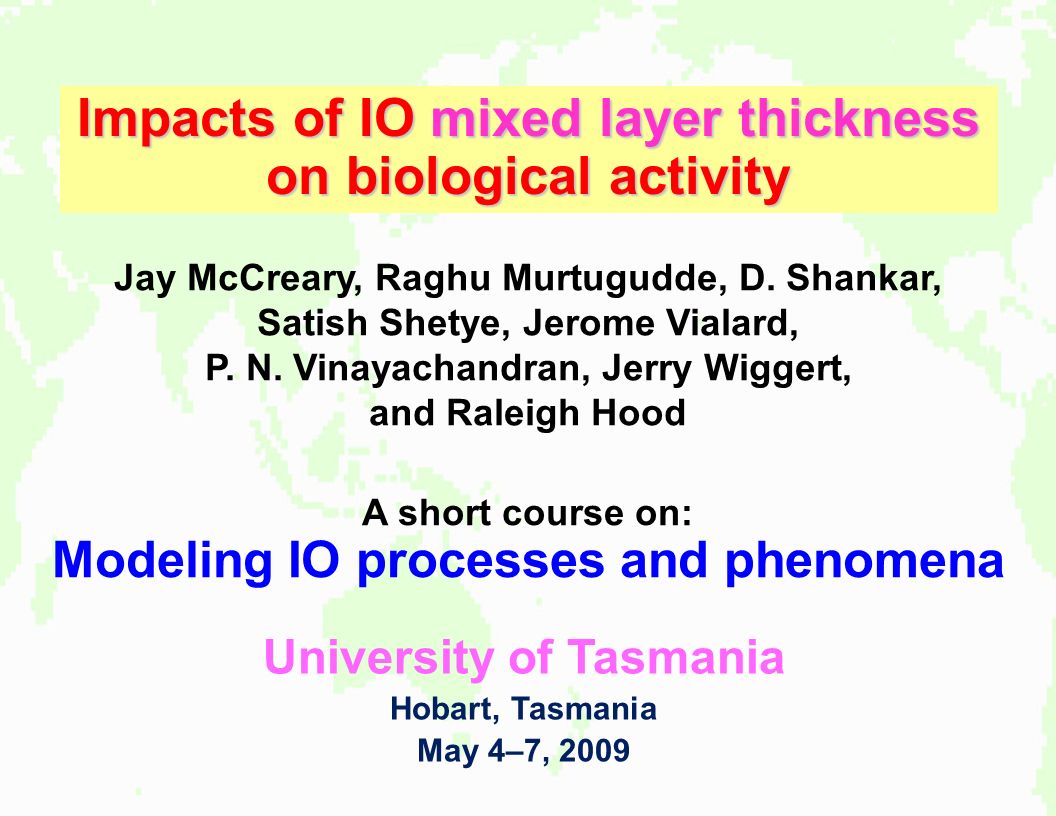 Impacts of IO mixed layer thickness on biological activity

Jay McCreary, Raghu Murtugudde, D. Shankar, Satish Shetye, Jerome Vialard, P. N. Vinayachandran, Jerry Wiggert, and Raleigh Hood

A short course on:
Modeling IO processes and phenomena

University of Tasmania
Hobart, Tasmania
May 4–7, 2009